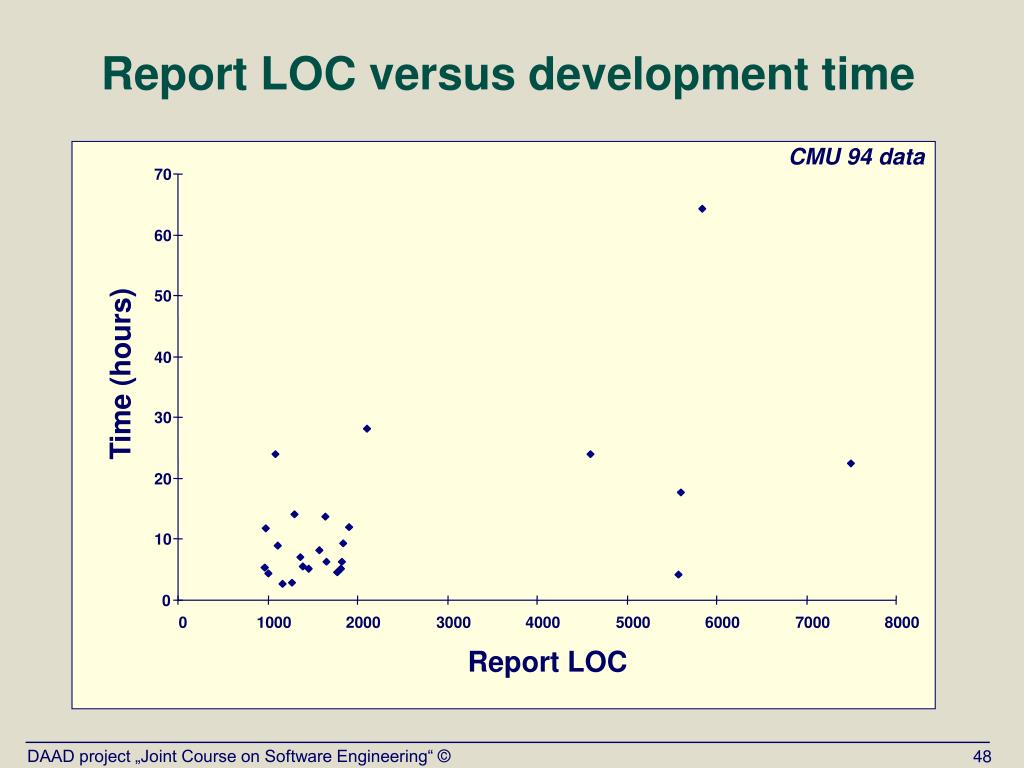 Report LOC versus development time

CMU 94 data

Time (hours)

70
60
50
40
30
20
10
0

0 1000 2000 3000 4000 5000 6000 7000 8000

Report LOC

DAAD project „Joint Course on Software Engineering“ ©

48